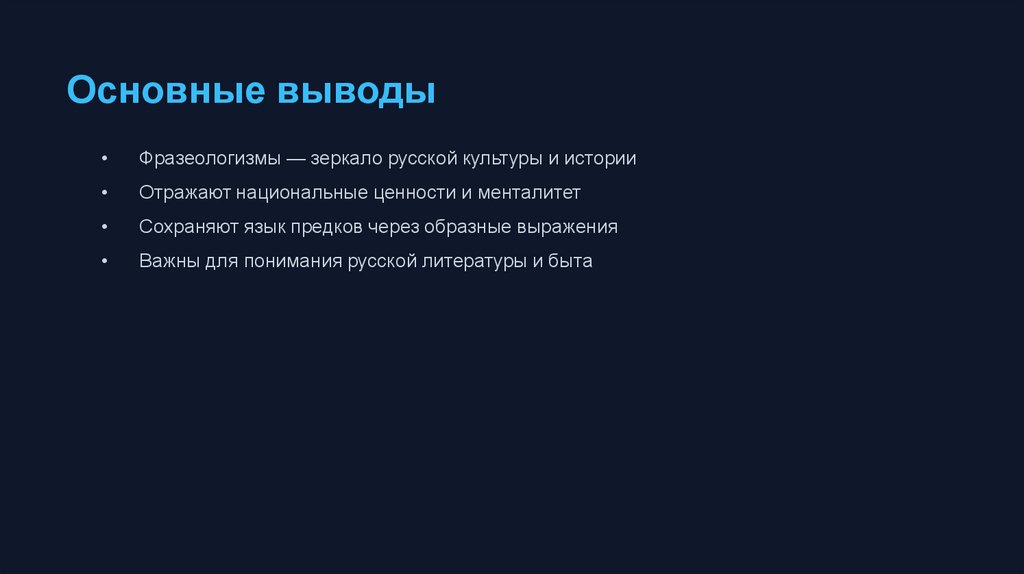 Основные выводы

• Фразеологизмы — зеркало русской культуры и истории
• Отражают национальные ценности и менталитет
• Сохраняют язык предков через образные выражения
• Важны для понимания русской литературы и быта